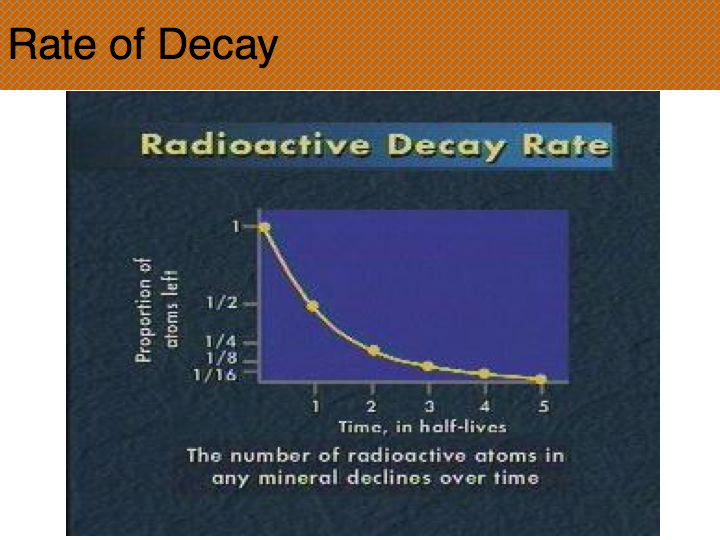 Rate of Decay

Radioactive Decay Rate

Proportion of atoms left

1

1/2

1/4

1/8

1/16

1 2 3 4 5

Time, in half-lives

The number of radioactive atoms in any mineral declines over time